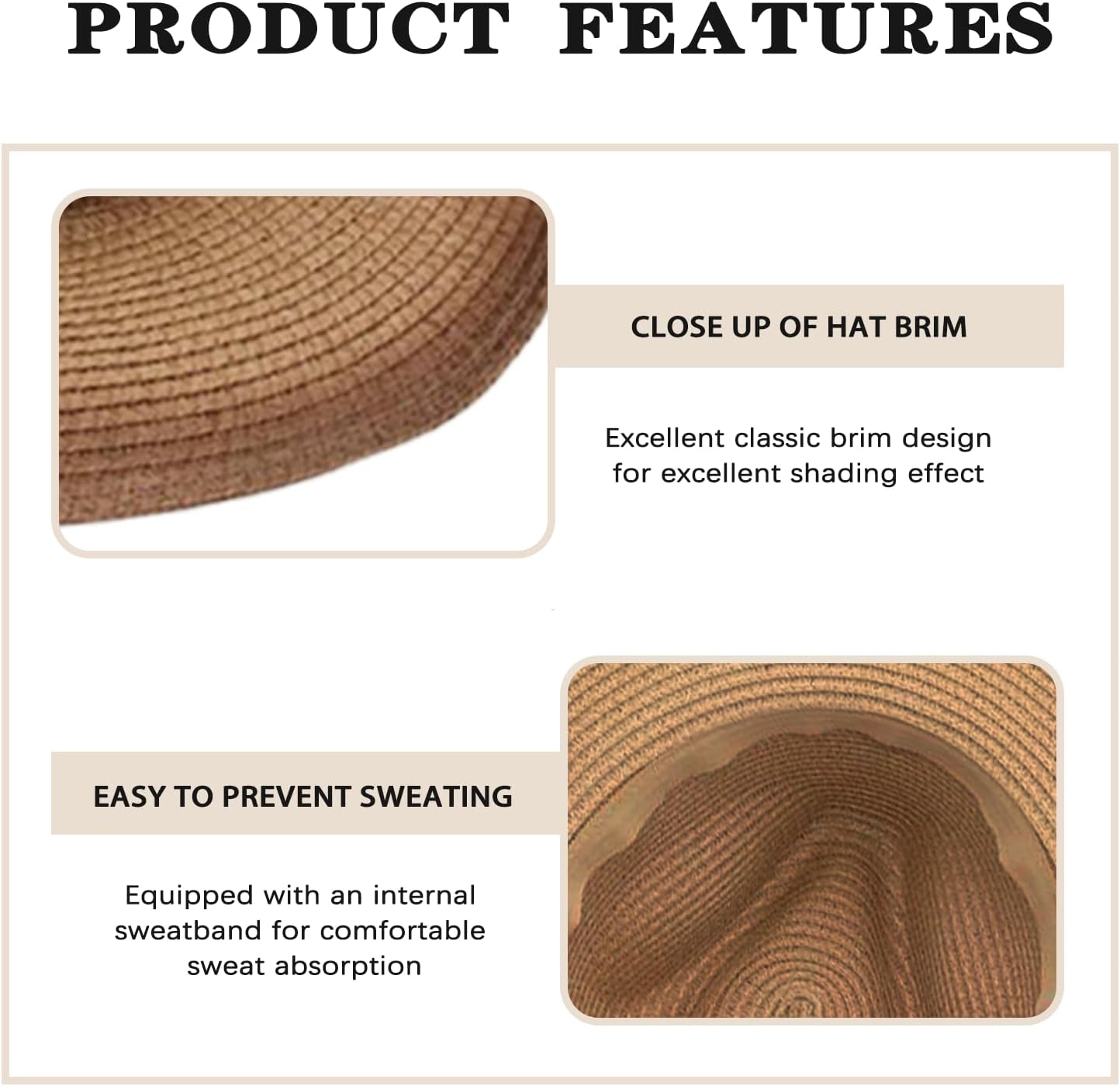 PRODUCT FEATURES

CLOSE UP OF HAT BRIM

Excellent classic brim design for excellent shading effect

EASY TO PREVENT SWEATING

Equipped with an internal sweatband for comfortable sweat absorption